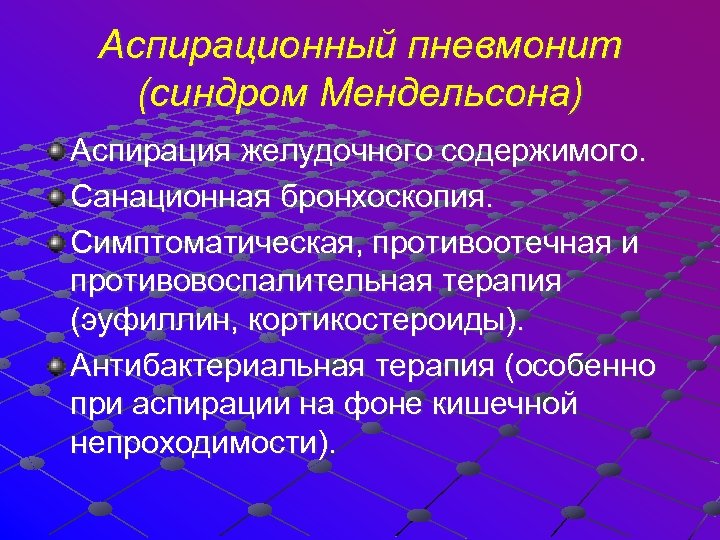 Аспирационный пневмонит (синдром Мендельсона)

Аспирация желудочного содержимого.

Санационная бронхоскопия.

Симптоматическая, противоотечная и противовоспалительная терапия (эуфиллин, кортикостероиды).

Антибактериальная терапия (особенно при аспирации на фоне кишечной непроходимости).